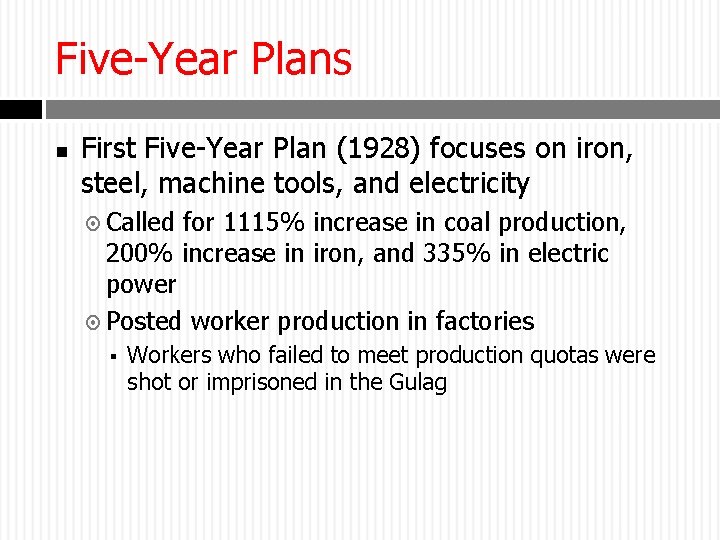 Five-Year Plans

First Five-Year Plan (1928) focuses on iron, steel, machine tools, and electricity

Called for 1115% increase in coal production, 200% increase in iron, and 335% in electric power

Posted worker production in factories

Workers who failed to meet production quotas were shot or imprisoned in the Gulag